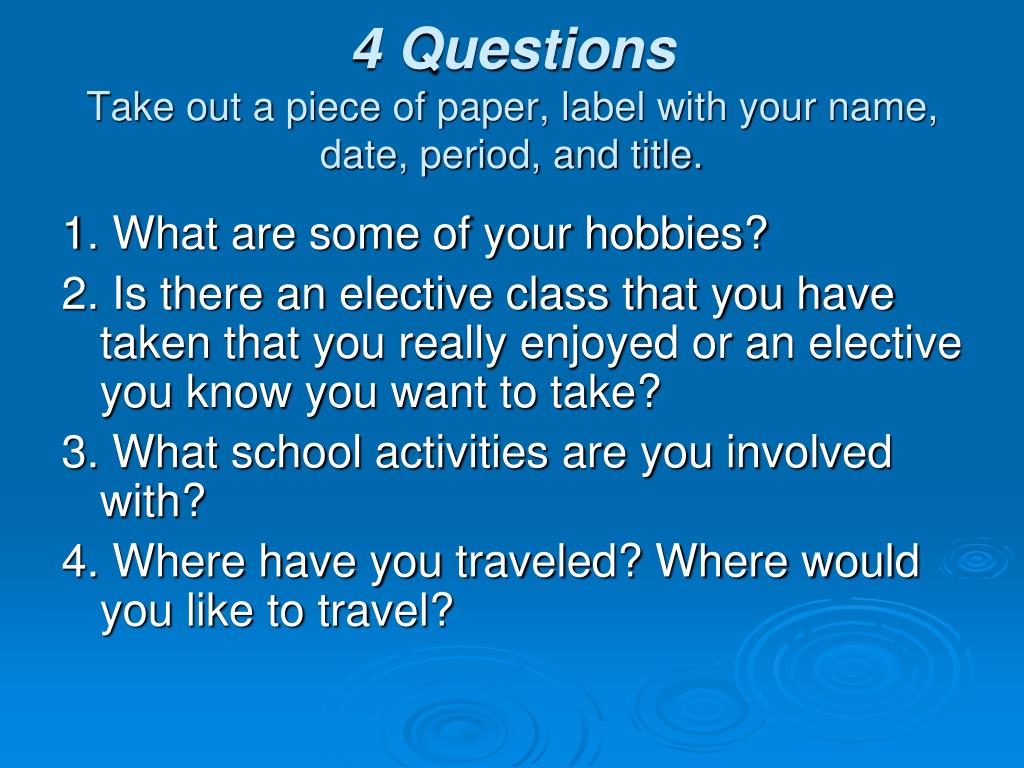 4 Questions
Take out a piece of paper, label with your name, date, period, and title.

1. What are some of your hobbies?
2. Is there an elective class that you have taken that you really enjoyed or an elective you know you want to take?
3. What school activities are you involved with?
4. Where have you traveled? Where would you like to travel?